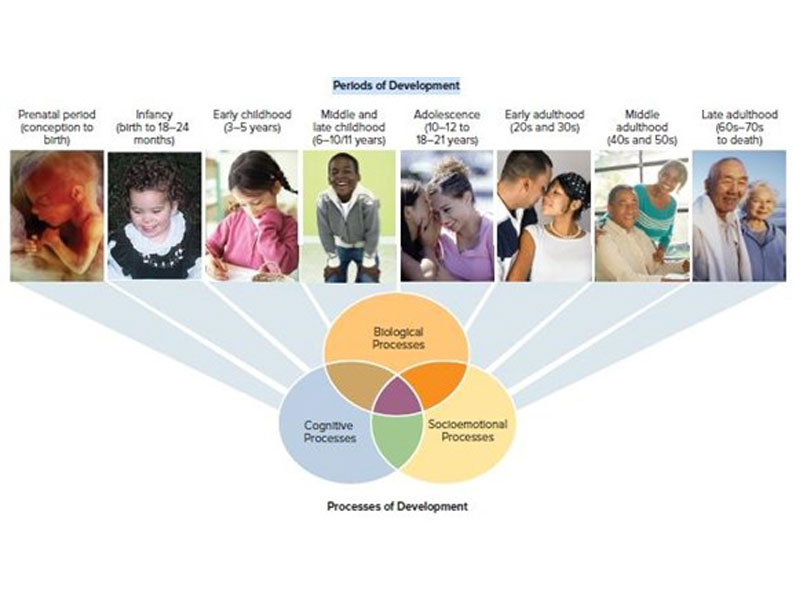 Periods of Development

Prenatal period (conception to birth)

Infancy (birth to 18–24 months)

Early childhood (3–5 years)

Middle and late childhood (6–10/11 years)

Adolescence (10–12 to 18–21 years)

Early adulthood (20s and 30s)

Middle adulthood (40s and 50s)

Late adulthood (60s–70s to death)

Biological Processes

Cognitive Processes

Socioemotional Processes

Processes of Development